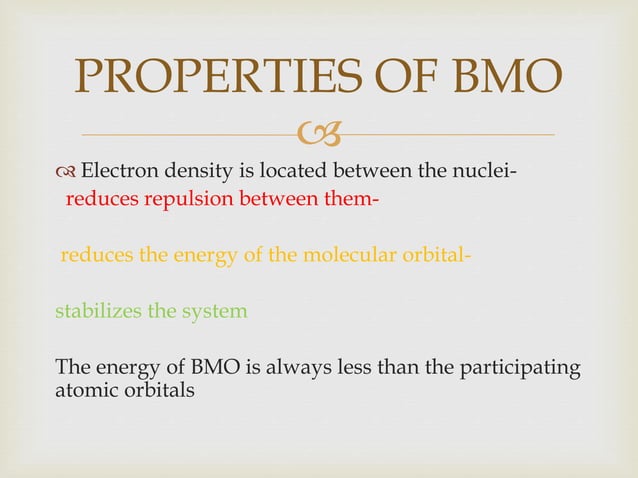 PROPERTIES OF BMO

Electron density is located between the nuclei- reduces repulsion between them-

reduces the energy of the molecular orbital-

stabilizes the system

The energy of BMO is always less than the participating atomic orbitals